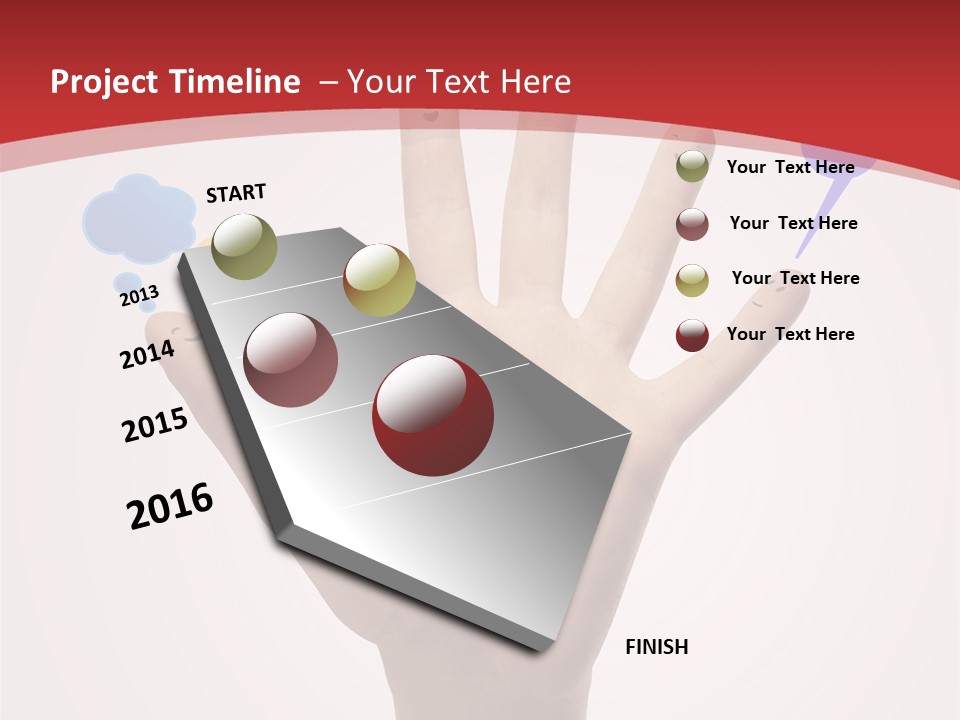 Project Timeline – Your Text Here

START

2013

2014

2015

2016

Your Text Here

Your Text Here

Your Text Here

Your Text Here

FINISH